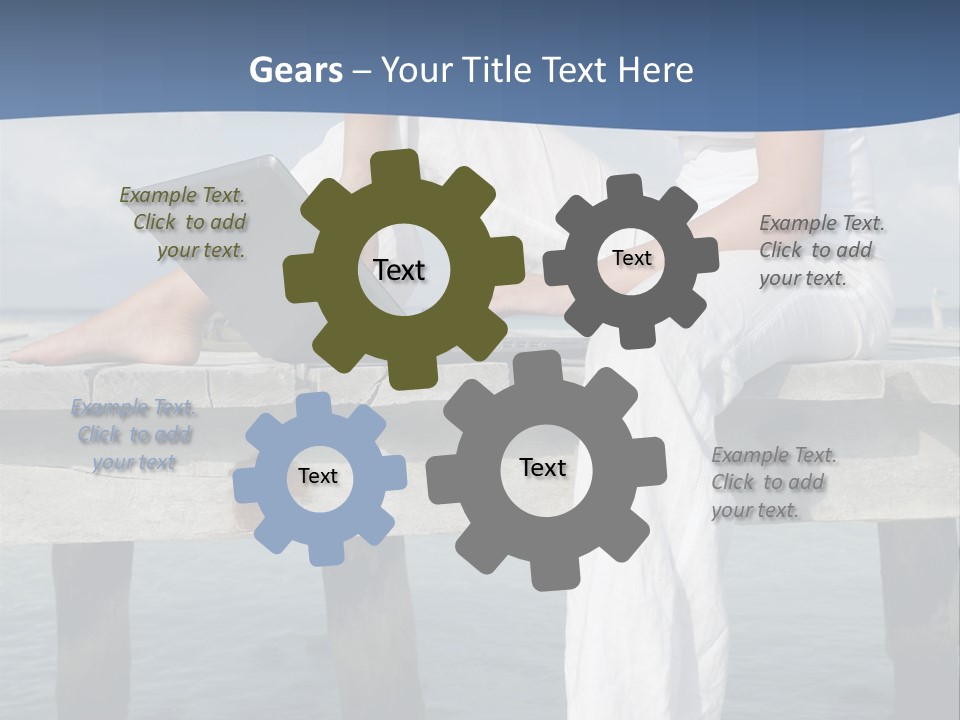 Gears – Your Title Text Here

Example Text. Click to add your text.

Text

Text

Example Text. Click to add your text.

Example Text. Click to add your text

Text

Text

Example Text. Click to add your text.